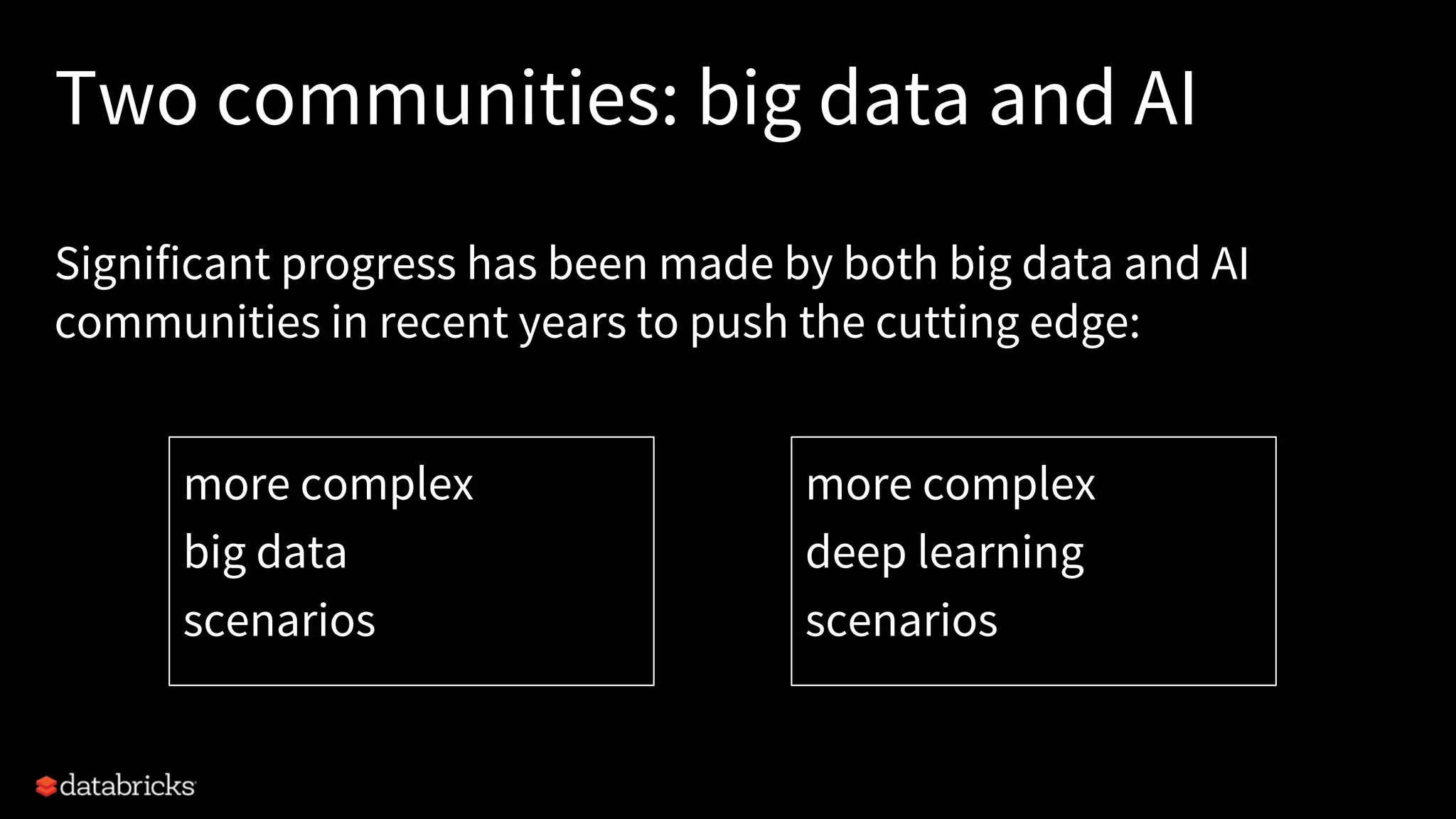 Two communities: big data and AI

Significant progress has been made by both big data and AI communities in recent years to push the cutting edge:

more complex
big data
scenarios

more complex
deep learning
scenarios

databricks